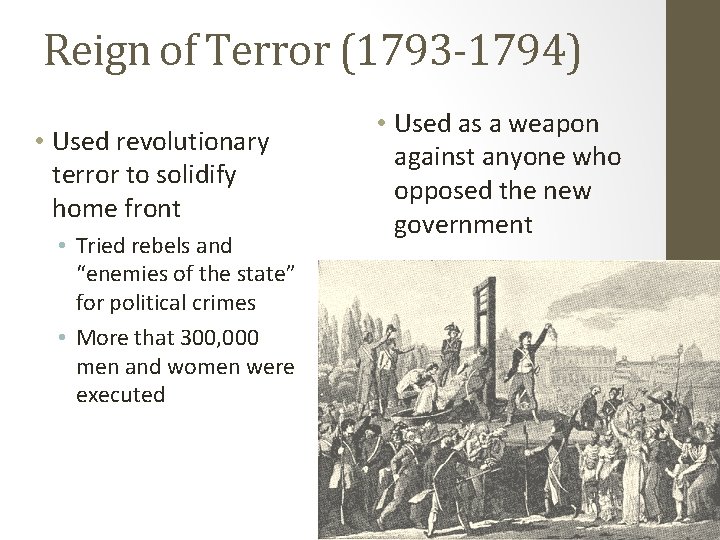 Reign of Terror (1793-1794)

• Used revolutionary terror to solidify home front
  • Tried rebels and "enemies of the state" for political crimes
  • More that 300,000 men and women were executed

• Used as a weapon against anyone who opposed the new government